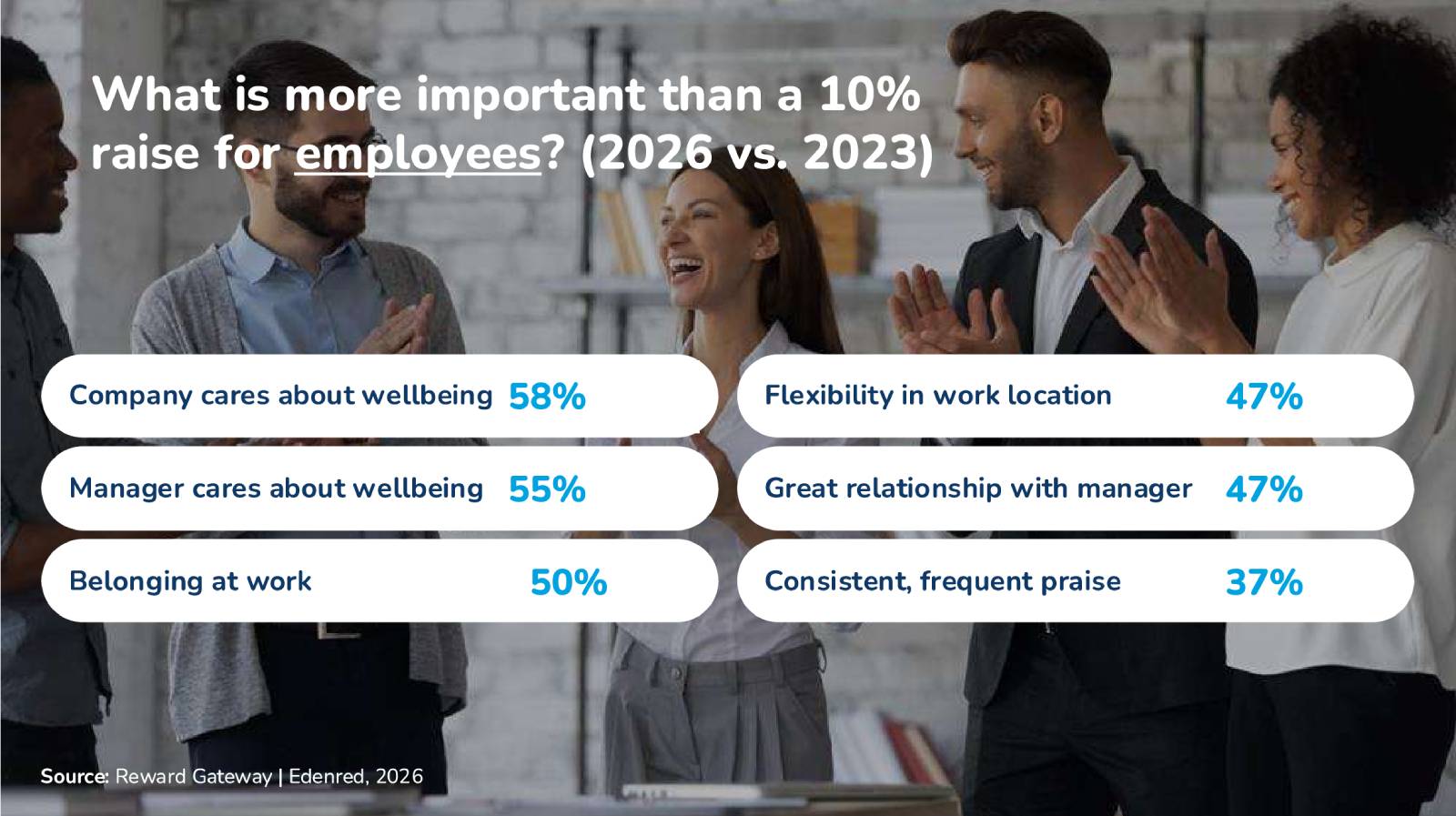 What is more important than a 10% raise for employees? (2026 vs. 2023)

Company cares about wellbeing 58%

Manager cares about wellbeing 55%

Belonging at work 50%

Flexibility in work location 47%

Great relationship with manager 47%

Consistent, frequent praise 37%

Source: Reward Gateway | Edenred, 2026